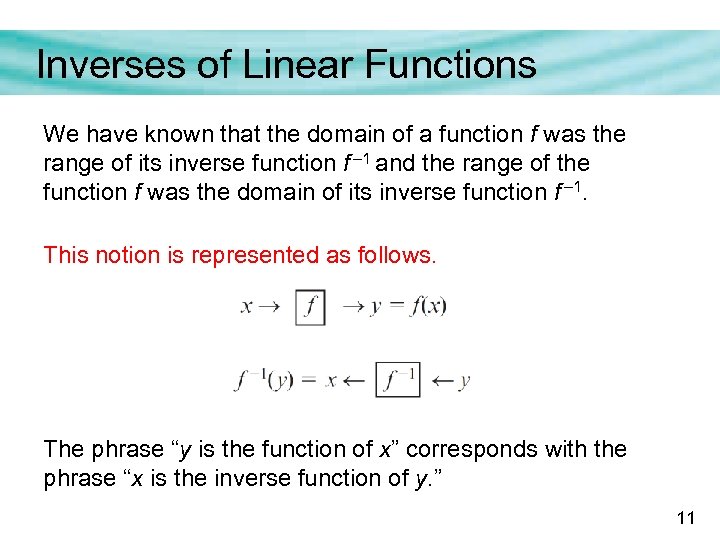 Inverses of Linear Functions

We have known that the domain of a function $f$ was the range of its inverse function $f^{-1}$ and the range of the function $f$ was the domain of its inverse function $f^{-1}$.

This notion is represented as follows.

$x \rightarrow \boxed{f} \rightarrow y = f(x)$

$f^{-1}(y) = x \leftarrow \boxed{f^{-1}} \leftarrow y$

The phrase “$y$ is the function of $x$” corresponds with the phrase “$x$ is the inverse function of $y$.”

11